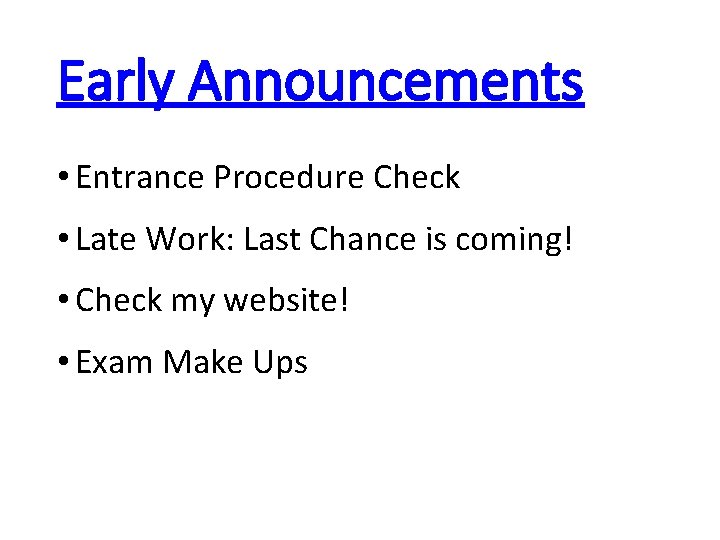 Early Announcements

• Entrance Procedure Check
• Late Work: Last Chance is coming!
• Check my website!
• Exam Make Ups